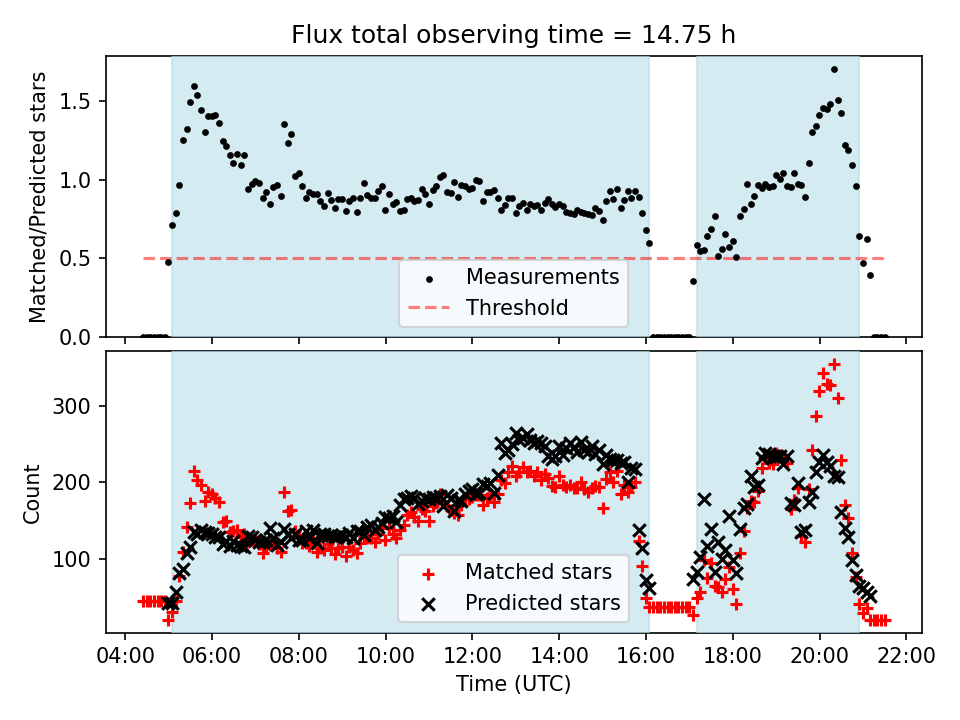 Flux total observing time = 14.75 h

Matched/Predicted stars

1.5
1.0
0.5
0.0

Measurements
Threshold

Count

300
200
100

Matched stars
Predicted stars

04:00 06:00 08:00 10:00 12:00 14:00 16:00 18:00 20:00 22:00

Time (UTC)